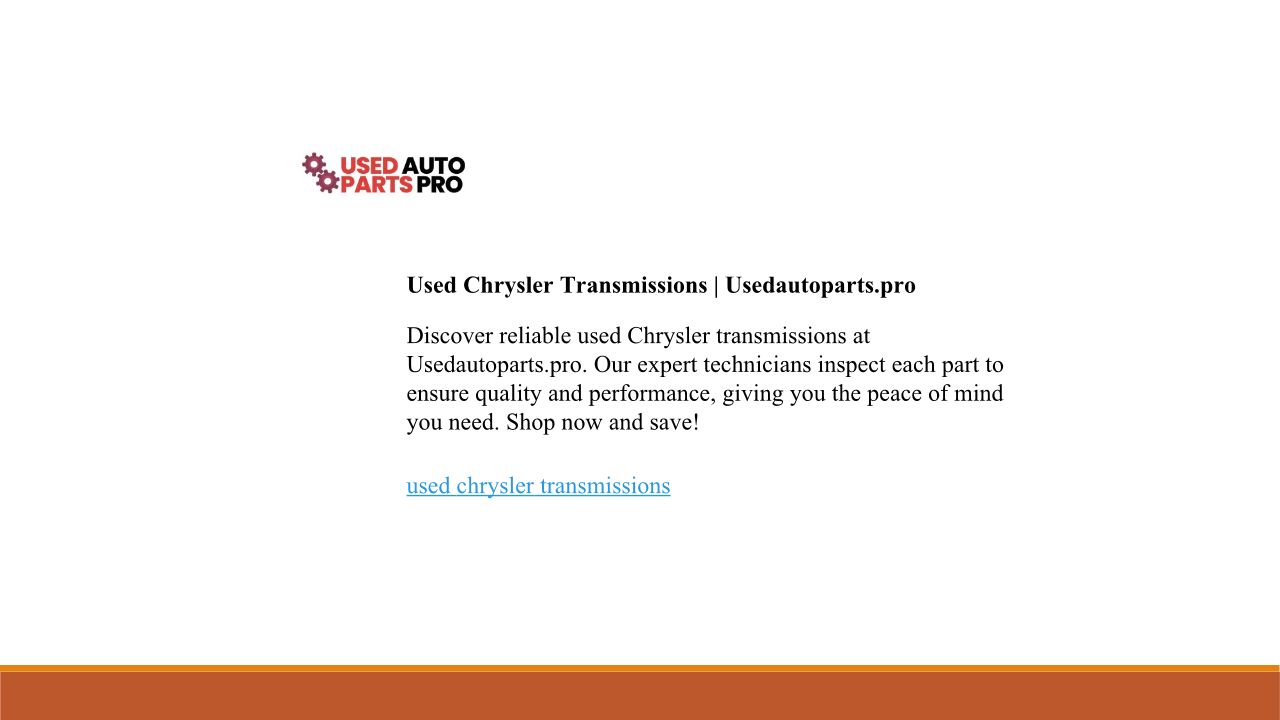 USED AUTO PARTS PRO

Used Chrysler Transmissions | Usedautoparts.pro

Discover reliable used Chrysler transmissions at Usedautoparts.pro. Our expert technicians inspect each part to ensure quality and performance, giving you the peace of mind you need. Shop now and save!

used chrysler transmissions